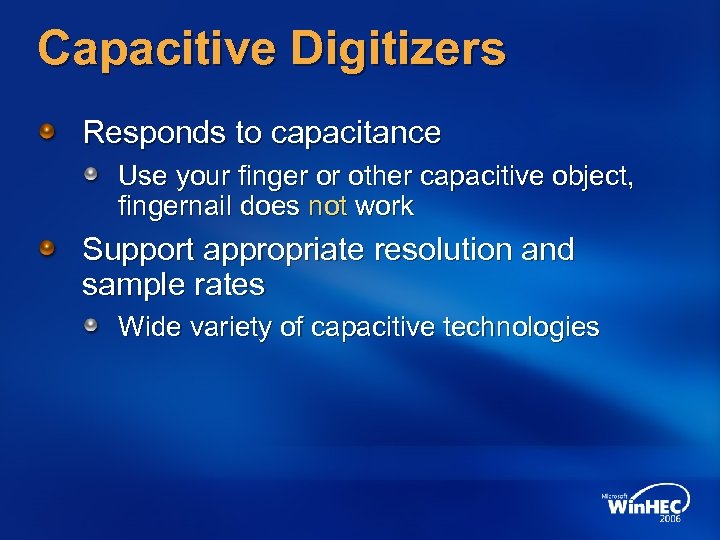 Capacitive Digitizers

Responds to capacitance

Use your finger or other capacitive object, fingernail does not work

Support appropriate resolution and sample rates

Wide variety of capacitive technologies

Microsoft WinHEC 2006